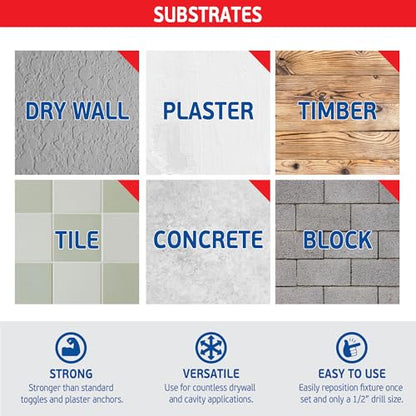 SUBSTRATES

DRY WALL

PLASTER

TIMBER

TILE

CONCRETE

BLOCK

STRONG
Stronger than standard toggles and plaster anchors.

VERSATILE
Use for countless drywall and cavity applications.

EASY TO USE
Easily reposition fixture once set and only a 1/2" drill size.